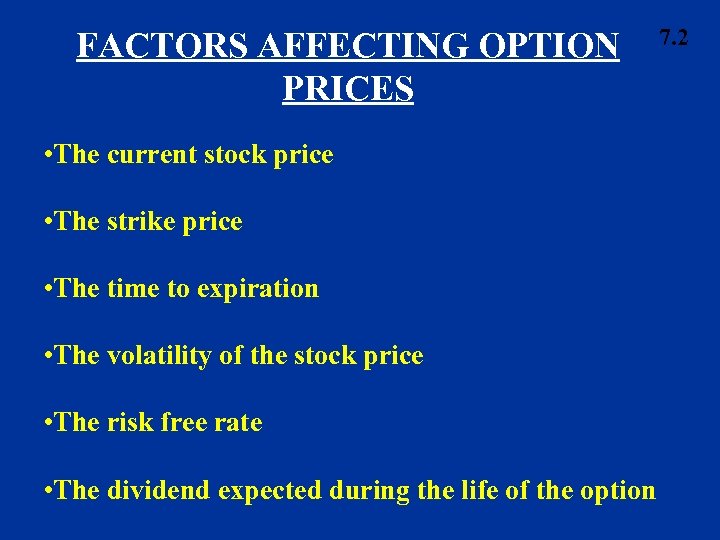 FACTORS AFFECTING OPTION PRICES

7.2

•The current stock price

•The strike price

•The time to expiration

•The volatility of the stock price

•The risk free rate

•The dividend expected during the life of the option